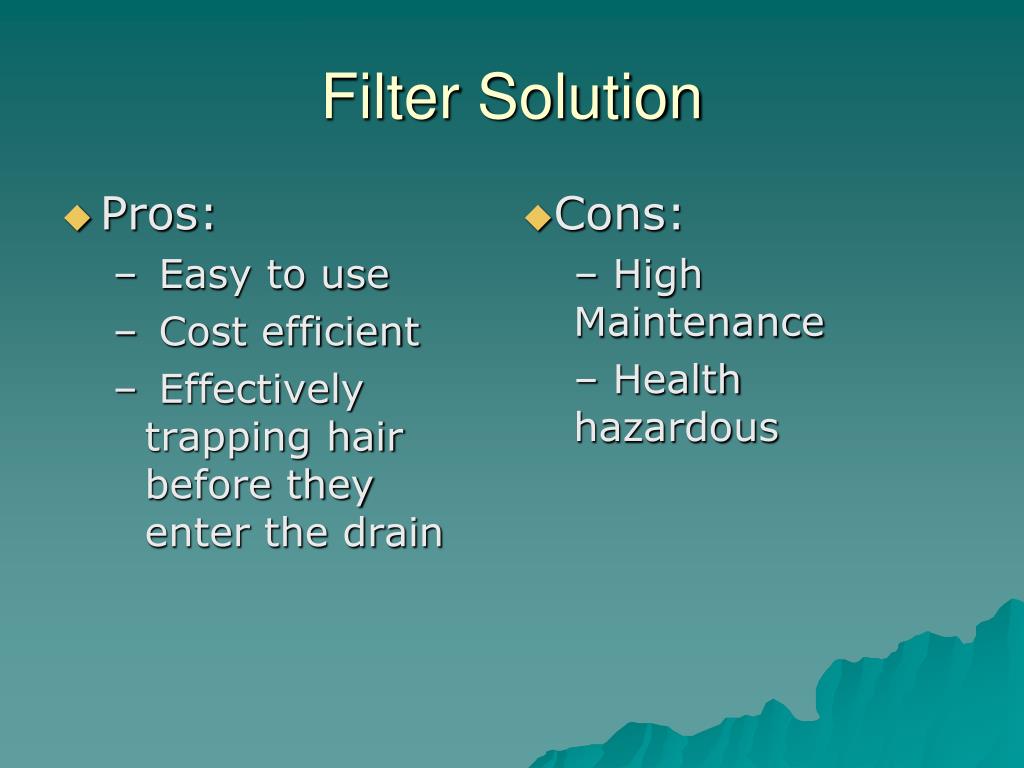 Filter Solution

Pros:
– Easy to use
– Cost efficient
– Effectively trapping hair before they enter the drain

Cons:
– High Maintenance
– Health hazardous